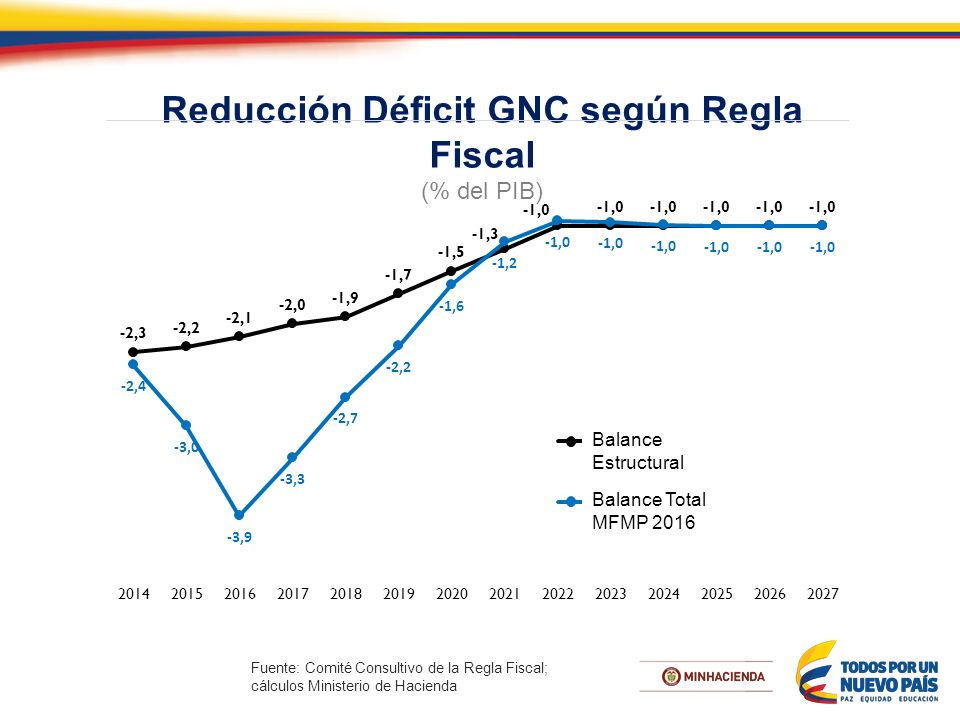 Reducción Déficit GNC según Regla Fiscal
(% del PIB)

-2,3 -2,2 -2,1 -2,0 -1,9 -1,7 -1,5 -1,3 -1,0 -1,0 -1,0 -1,0 -1,0 -1,0

-2,4 -3,0 -3,9 -3,3 -2,7 -2,2 -1,6 -1,2 -1,0 -1,0 -1,0 -1,0 -1,0 -1,0

Balance Estructural

Balance Total MFMP 2016

2014 2015 2016 2017 2018 2019 2020 2021 2022 2023 2024 2025 2026 2027

Fuente: Comité Consultivo de la Regla Fiscal; cálculos Ministerio de Hacienda

MINHACIENDA

TODOS POR UN NUEVO PAÍS
PAZ EQUIDAD EDUCACIÓN